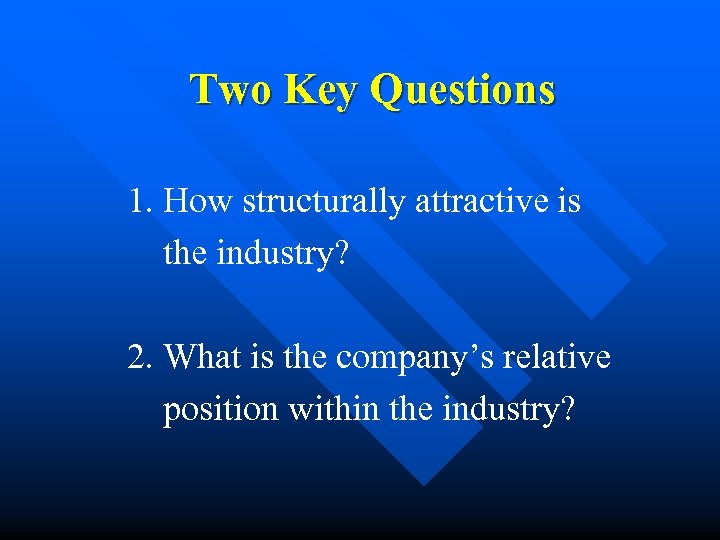 Two Key Questions

1. How structurally attractive is the industry?

2. What is the company’s relative position within the industry?